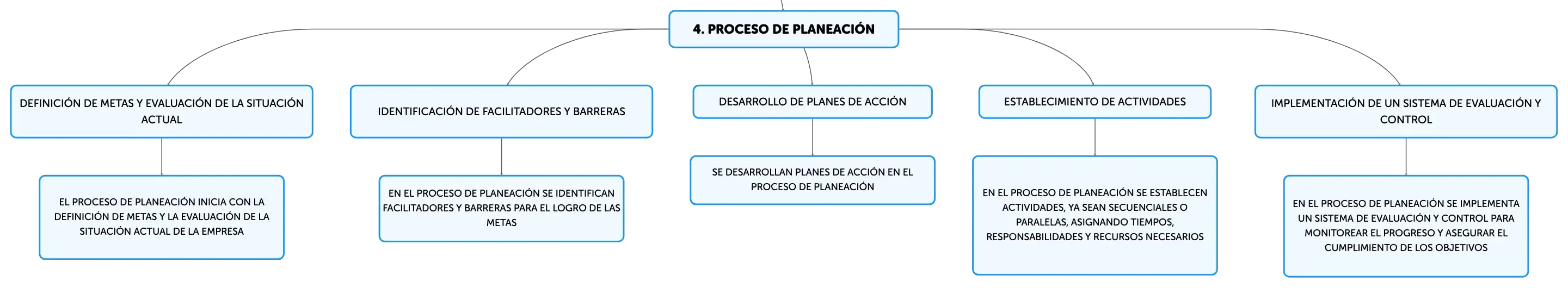 4. PROCESO DE PLANEACIÓN

DEFINICIÓN DE METAS Y EVALUACIÓN DE LA SITUACIÓN ACTUAL

EL PROCESO DE PLANEACIÓN INICIA CON LA DEFINICIÓN DE METAS Y LA EVALUACIÓN DE LA SITUACIÓN ACTUAL DE LA EMPRESA

IDENTIFICACIÓN DE FACILITADORES Y BARRERAS

EN EL PROCESO DE PLANEACIÓN SE IDENTIFICAN FACILITADORES Y BARRERAS PARA EL LOGRO DE LAS METAS

DESARROLLO DE PLANES DE ACCIÓN

SE DESARROLLAN PLANES DE ACCIÓN EN EL PROCESO DE PLANEACIÓN

ESTABLECIMIENTO DE ACTIVIDADES

EN EL PROCESO DE PLANEACIÓN SE ESTABLECEN ACTIVIDADES, YA SEAN SECUENCIALES O PARALELAS, ASIGNANDO TIEMPOS, RESPONSABILIDADES Y RECURSOS NECESARIOS

IMPLEMENTACIÓN DE UN SISTEMA DE EVALUACIÓN Y CONTROL

EN EL PROCESO DE PLANEACIÓN SE IMPLEMENTA UN SISTEMA DE EVALUACIÓN Y CONTROL PARA MONITOREAR EL PROGRESO Y ASEGURAR EL CUMPLIMIENTO DE LOS OBJETIVOS